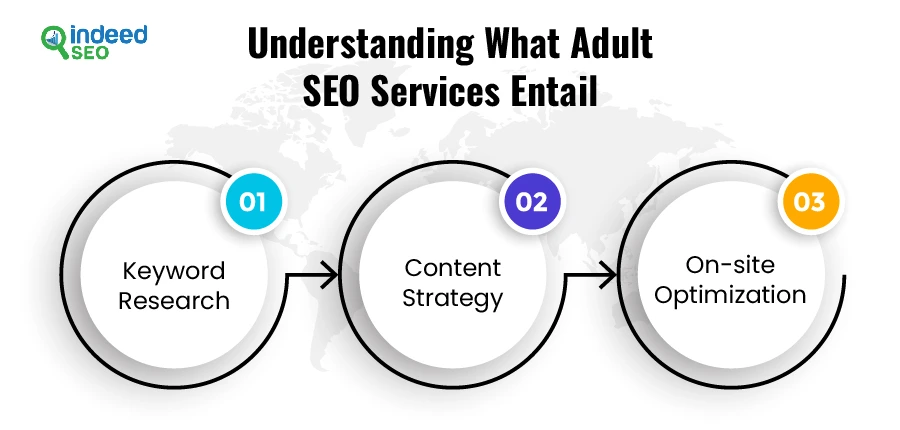 indeed SEO

Understanding What Adult SEO Services Entail

01

Keyword Research

02

Content Strategy

03

On-site Optimization